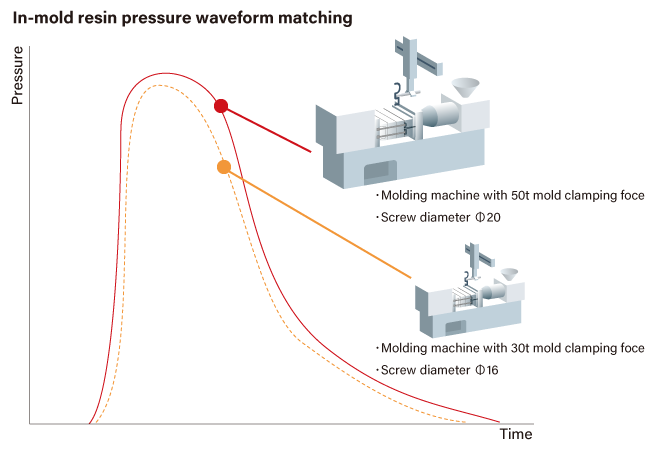 In-mold resin pressure waveform matching

Pressure

・Molding machine with 50t mold clamping foce
・Screw diameter Φ20

・Molding machine with 30t mold clamping foce
・Screw diameter Φ16

Time